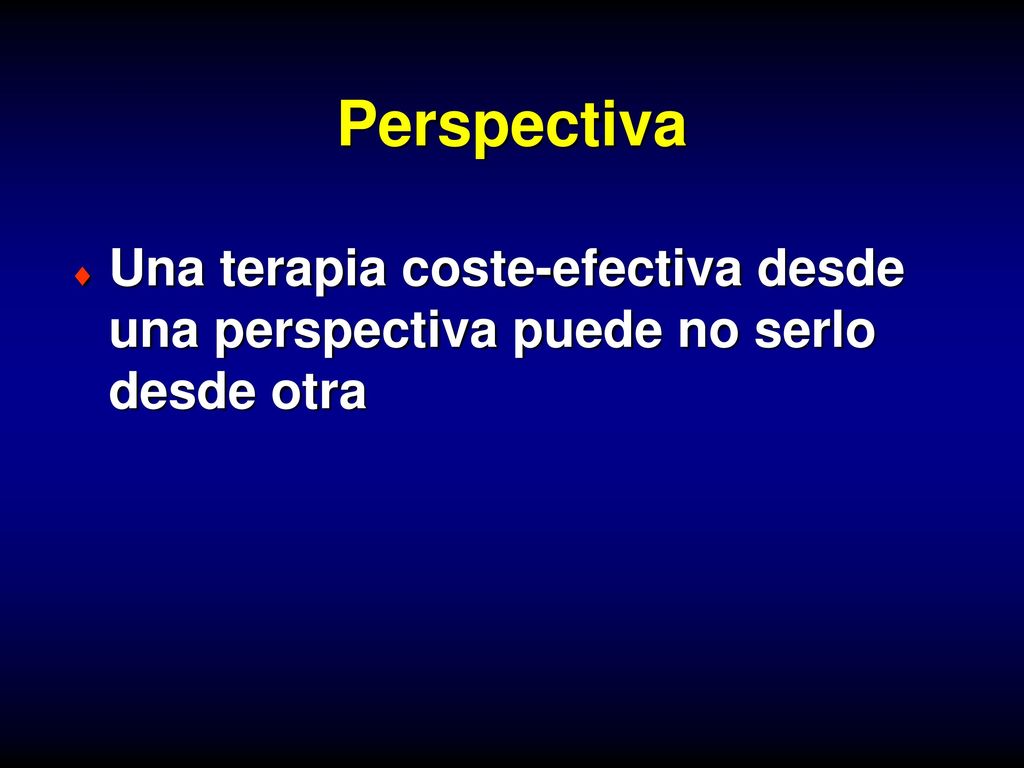 Perspectiva

♦ Una terapia coste-efectiva desde una perspectiva puede no serlo desde otra